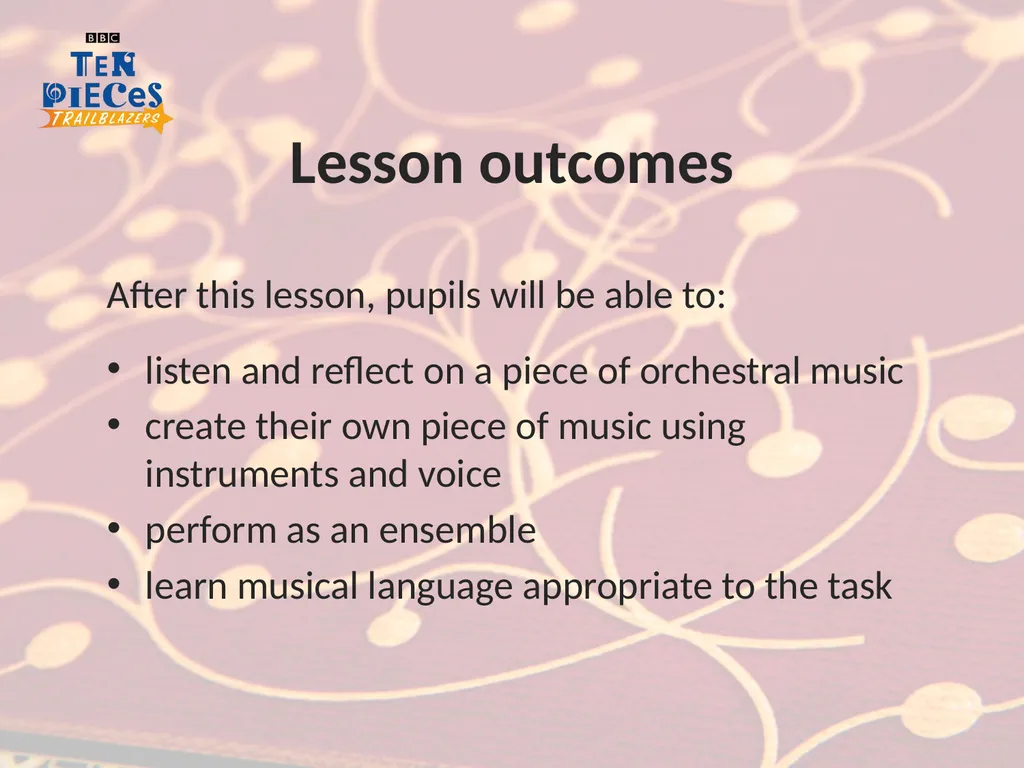 BBC
TEN PIECES
TRAILBLAZERS

Lesson outcomes

After this lesson, pupils will be able to:

• listen and reflect on a piece of orchestral music
• create their own piece of music using instruments and voice
• perform as an ensemble
• learn musical language appropriate to the task